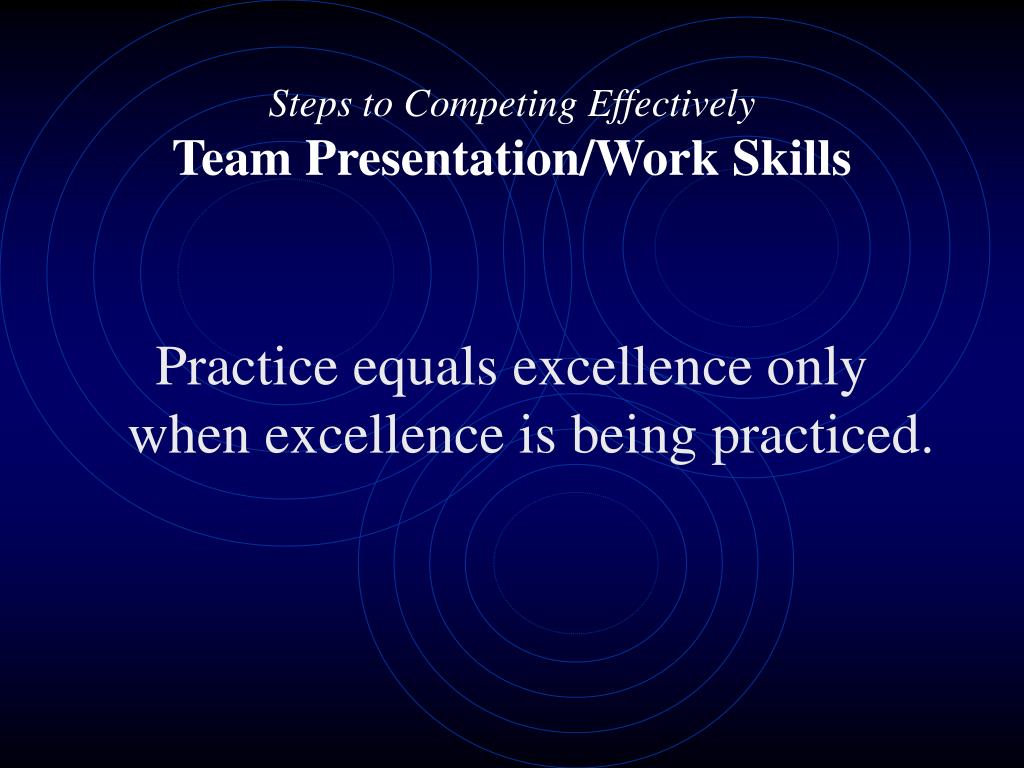 Steps to Competing Effectively
Team Presentation/Work Skills

Practice equals excellence only when excellence is being practiced.